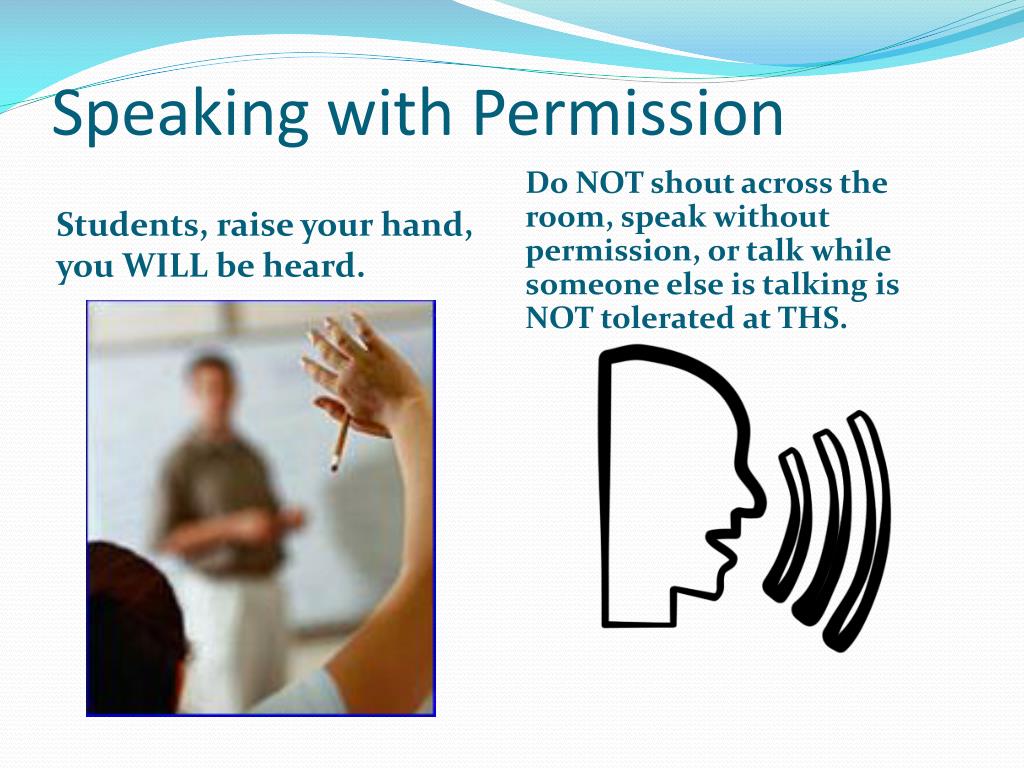 Speaking with Permission

Students, raise your hand, you WILL be heard.

Do NOT shout across the room, speak without permission, or talk while someone else is talking is NOT tolerated at THS.